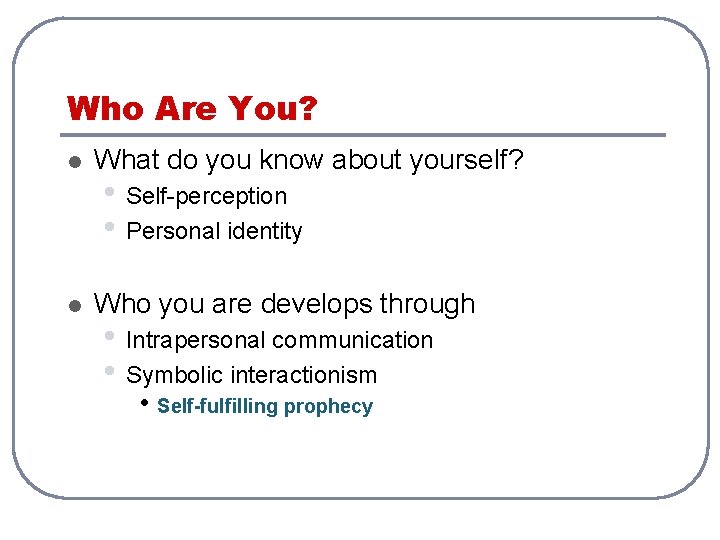 Who Are You?

- What do you know about yourself?
  - Self-perception
  - Personal identity

- Who you are develops through
  - Intrapersonal communication
  - Symbolic interactionism
    - Self-fulfilling prophecy